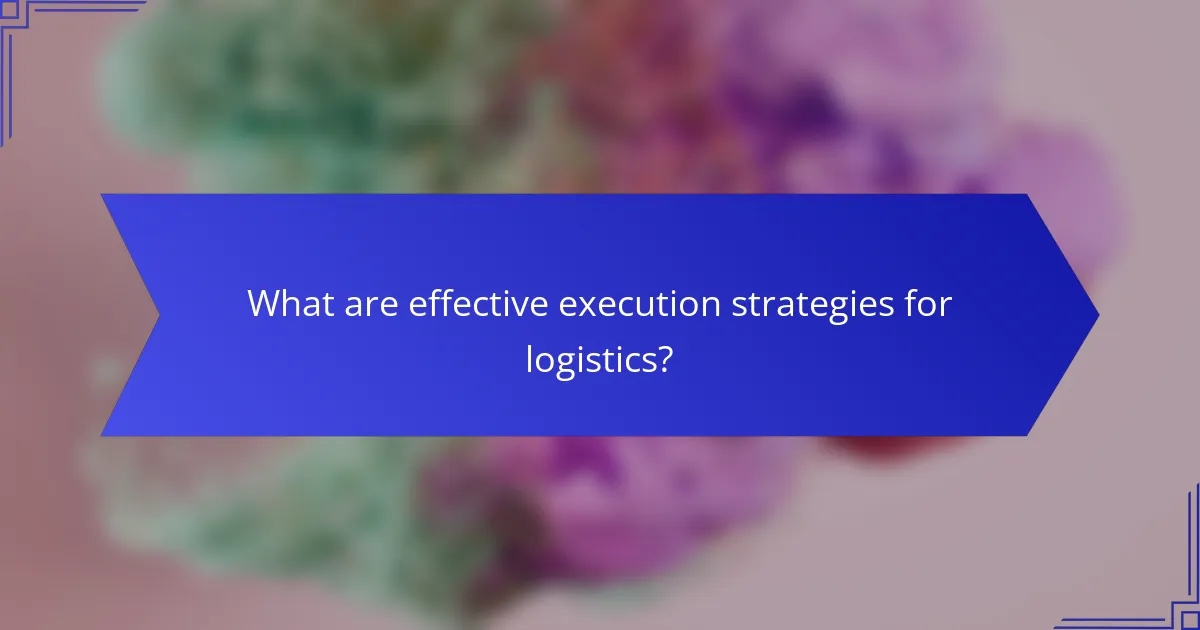 What are effective execution strategies for logistics?